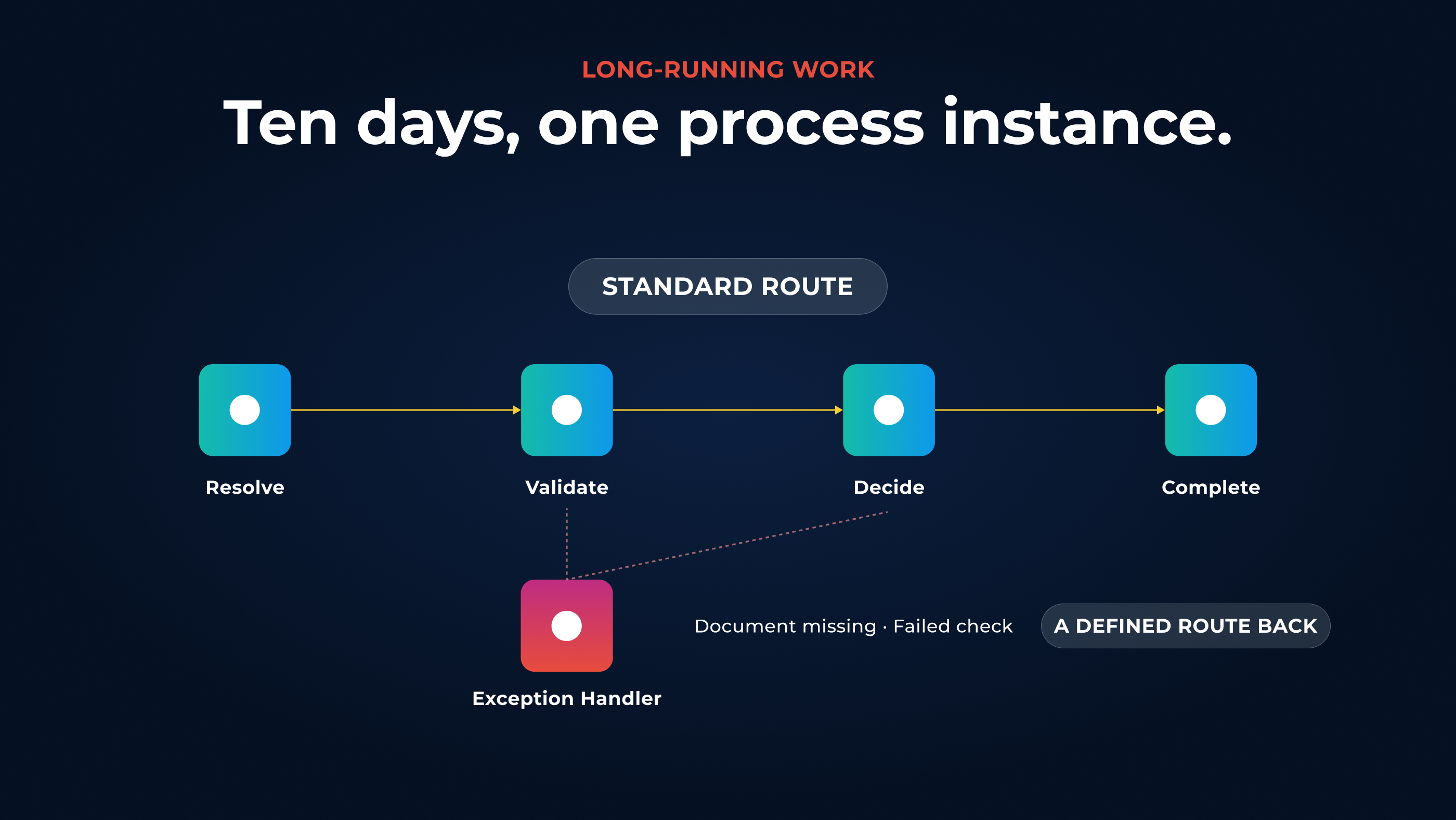 LONG-RUNNING WORK

Ten days, one process instance.

STANDARD ROUTE

Resolve

Validate

Decide

Complete

Exception Handler

Document missing · Failed check

A DEFINED ROUTE BACK